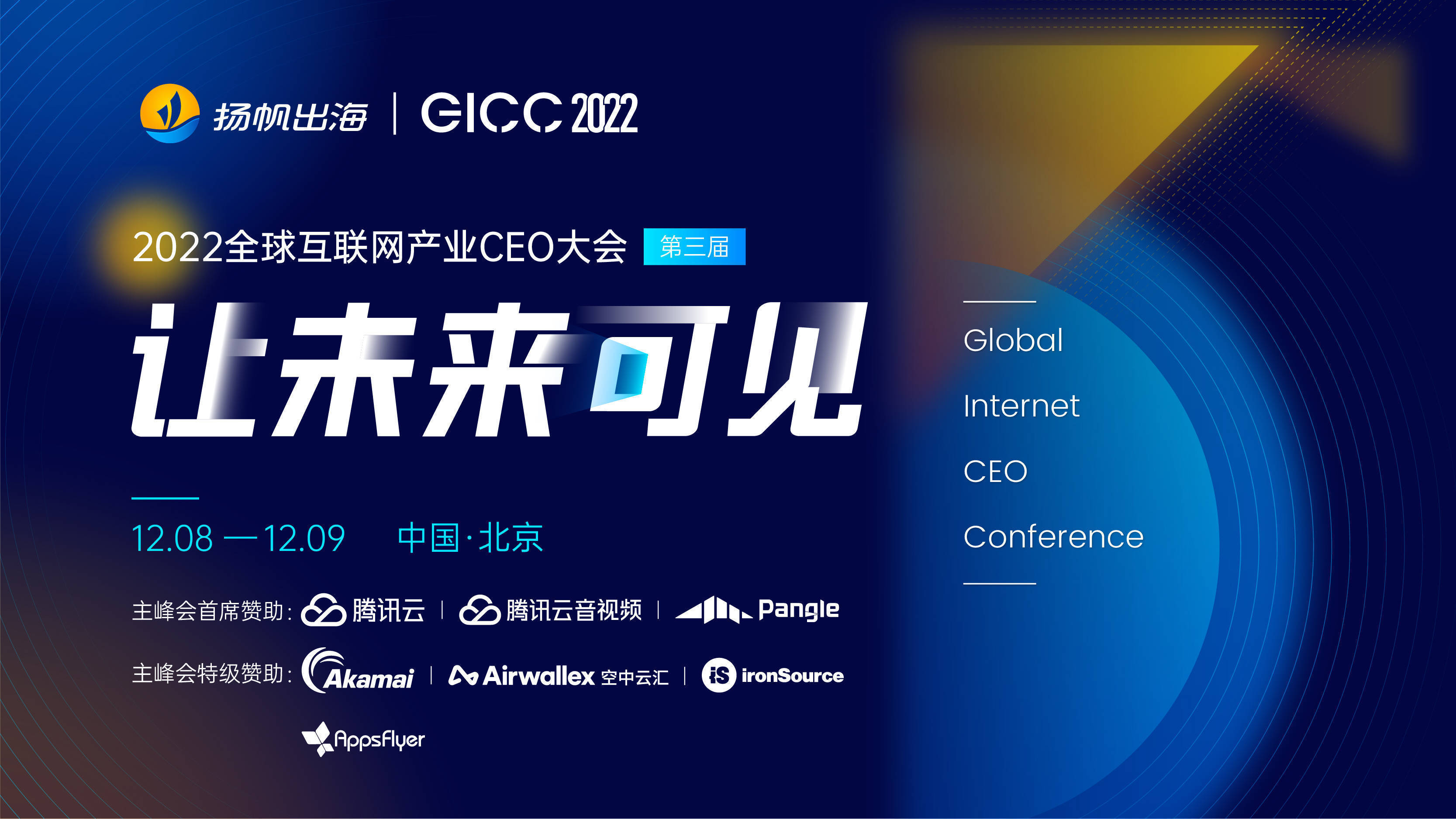 扬帆出海 | GICC 2022

2022全球互联网产业CEO大会 第三届

让未来可见

12.08 — 12.09 中国·北京

主峰会首席赞助: 腾讯云 | 腾讯云音视频 | Pangle

主峰会特级赞助: Akamai | Airwallex 空中云汇 | iS ironSource

AppsFlyer

Global

Internet

CEO

Conference